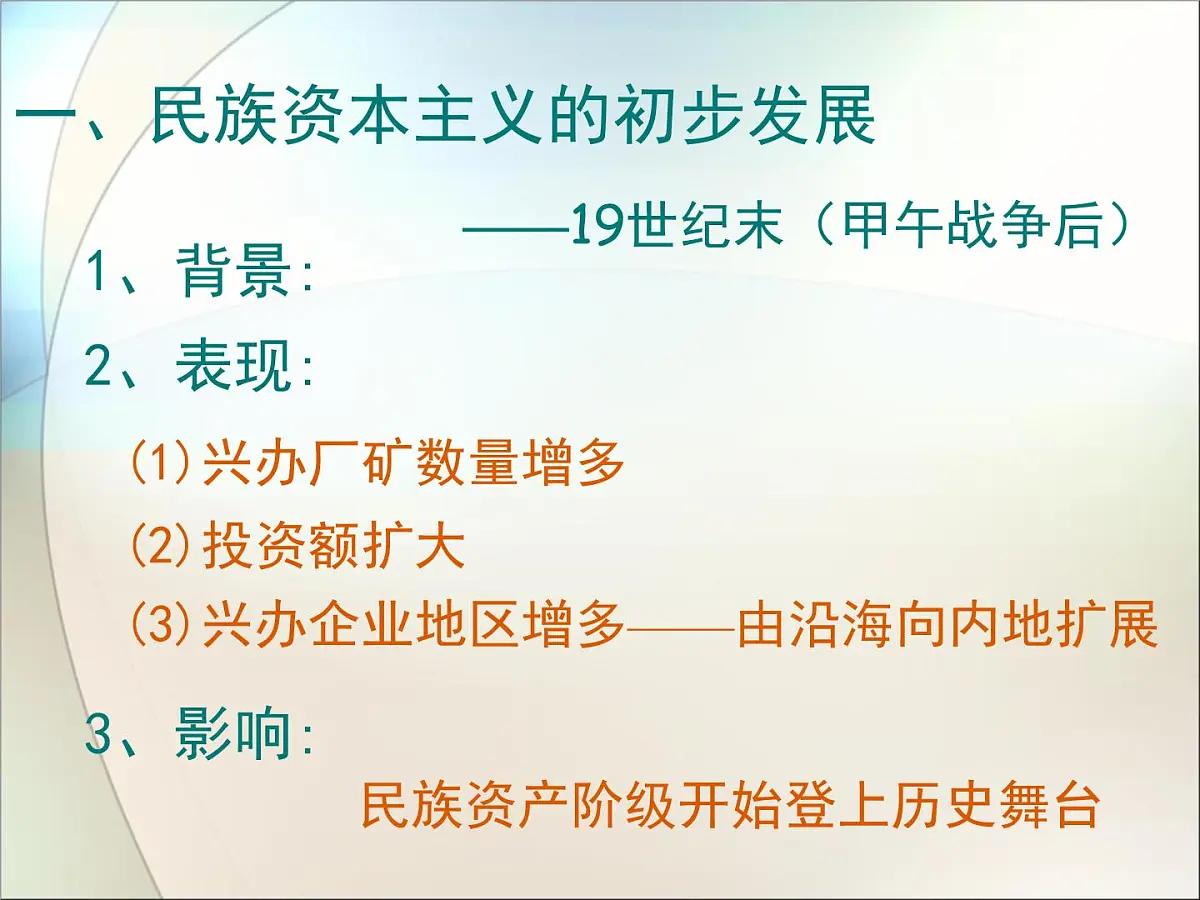 一、民族资本主义的初步发展

——19世纪末（甲午战争后）

1、背景:

2、表现:

(1)兴办厂矿数量增多

(2)投资额扩大

(3)兴办企业地区增多——由沿海向内地扩展

3、影响:

民族资产阶级开始登上历史舞台